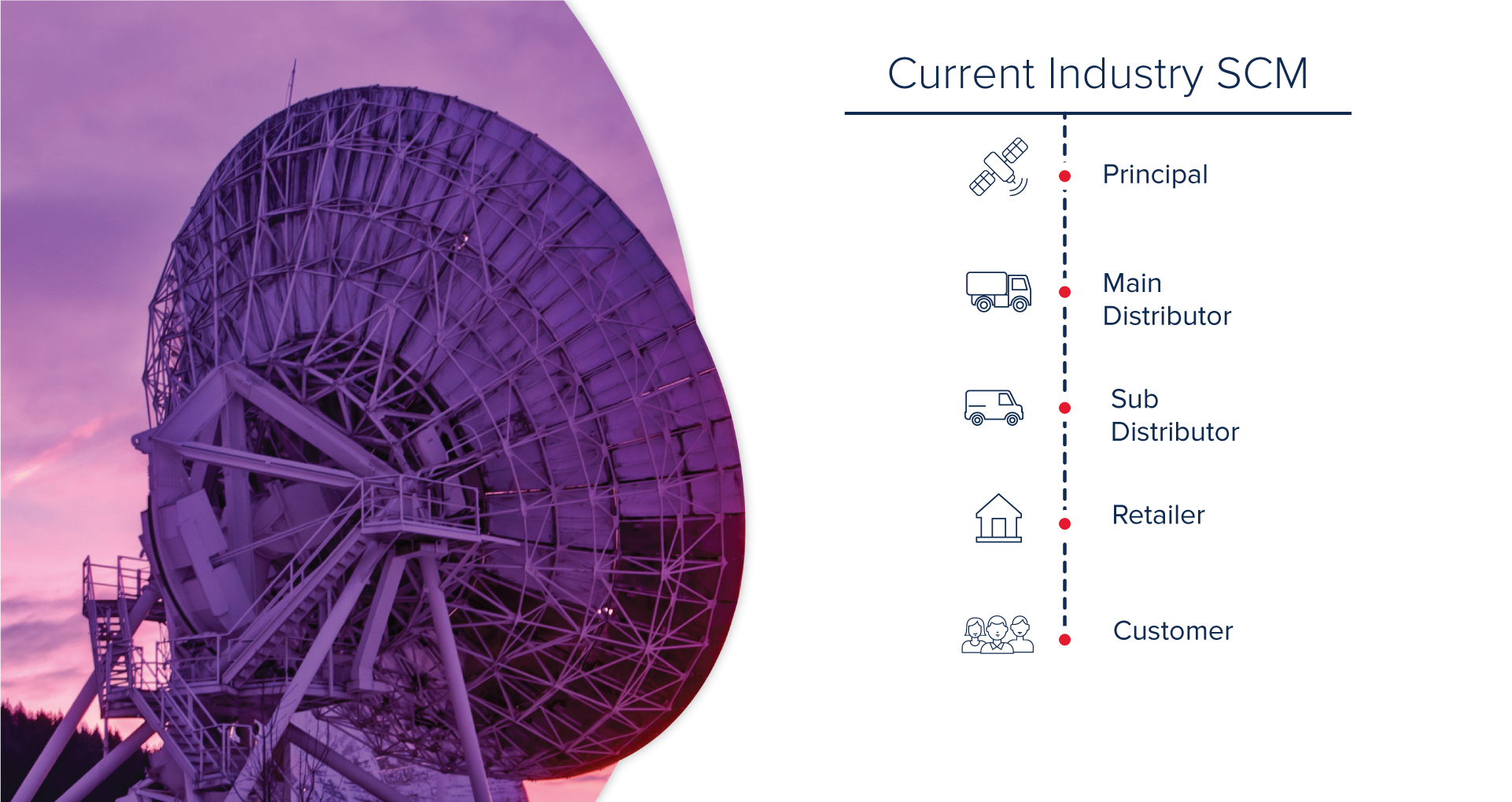 Current Industry SCM

Principal

Main Distributor

Sub Distributor

Retailer

Customer